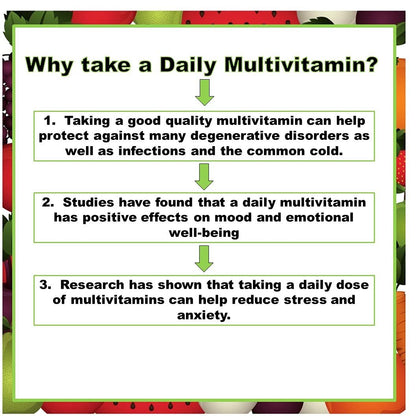 Why take a Daily Multivitamin?

1. Taking a good quality multivitamin can help protect against many degenerative disorders as well as infections and the common cold.

2. Studies have found that a daily multivitamin has positive effects on mood and emotional well-being

3. Research has shown that taking a daily dose of multivitamins can help reduce stress and anxiety.